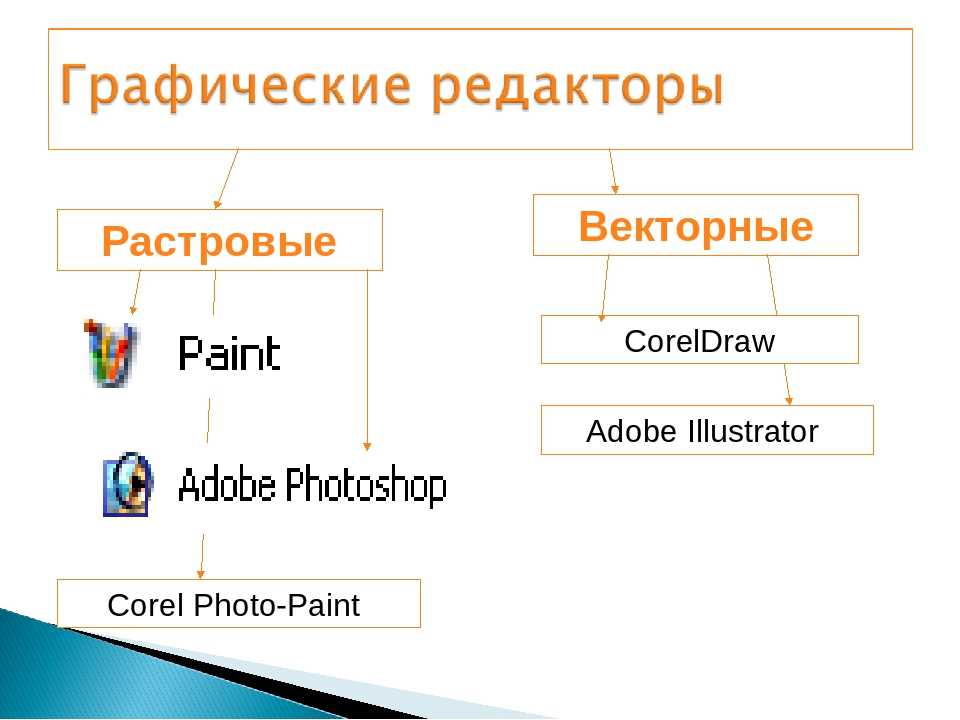 Графические редакторы

Растровые

Paint

Adobe Photoshop

Corel Photo-Paint

Векторные

CorelDraw

Adobe Illustrator